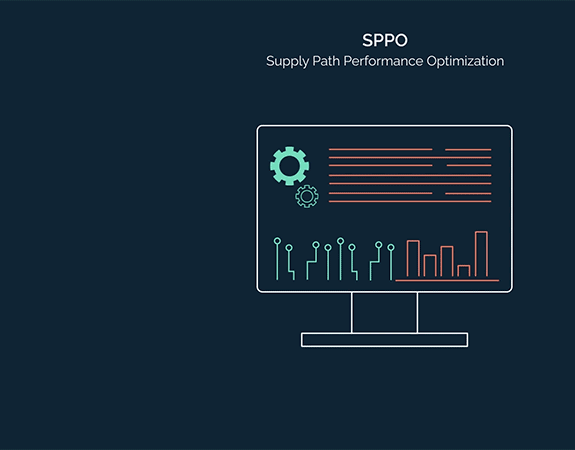 SPPO
Supply Path Performance Optimization